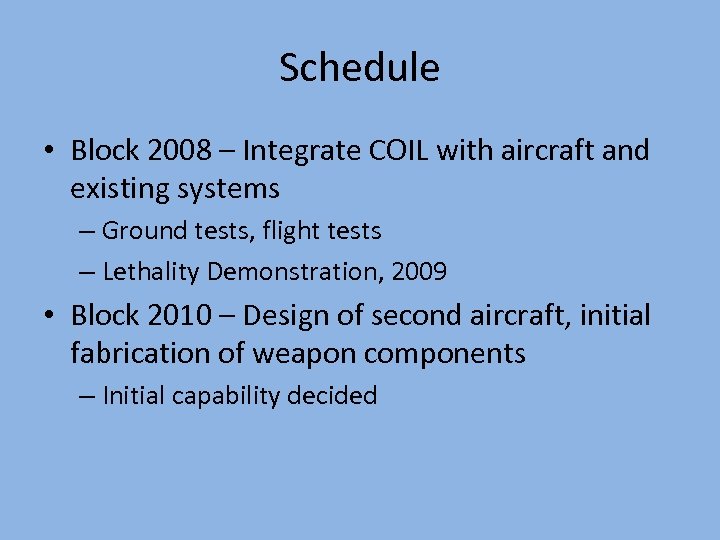 Schedule

• Block 2008 – Integrate COIL with aircraft and existing systems
  – Ground tests, flight tests
  – Lethality Demonstration, 2009
• Block 2010 – Design of second aircraft, initial fabrication of weapon components
  – Initial capability decided